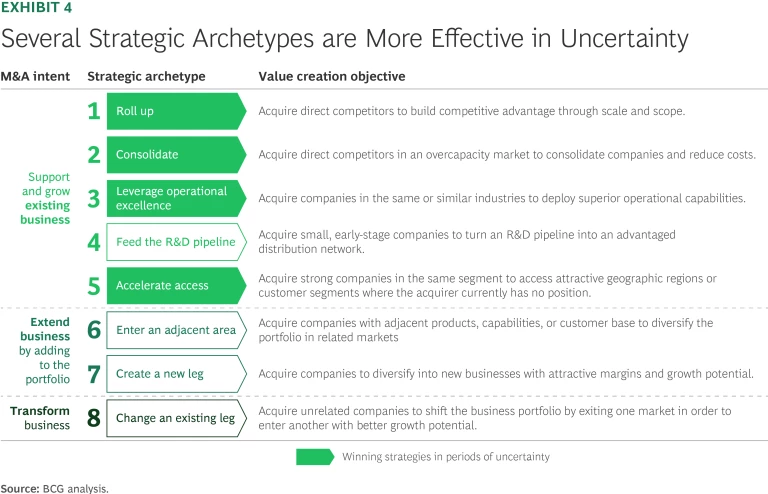 EXHIBIT 4

Several Strategic Archetypes are More Effective in Uncertainty

| M&A intent | Strategic archetype | Value creation objective |
|---|---|---|
| Support and grow existing business | 1 Roll up | Acquire direct competitors to build competitive advantage through scale and scope. |
| | 2 Consolidate | Acquire direct competitors in an overcapacity market to consolidate companies and reduce costs. |
| | 3 Leverage operational excellence | Acquire companies in the same or similar industries to deploy superior operational capabilities. |
| | 4 Feed the R&D pipeline | Acquire small, early-stage companies to turn an R&D pipeline into an advantaged distribution network. |
| | 5 Accelerate access | Acquire strong companies in the same segment to access attractive geographic regions or customer segments where the acquirer currently has no position. |
| Extend business by adding to the portfolio | 6 Enter an adjacent area | Acquire companies with adjacent products, capabilities, or customer base to diversify the portfolio in related markets |
| | 7 Create a new leg | Acquire companies to diversify into new businesses with attractive margins and growth potential. |
| Transform business | 8 Change an existing leg | Acquire unrelated companies to shift the business portfolio by exiting one market in order to enter another with better growth potential. |

Winning strategies in periods of uncertainty

Source: BCG analysis.